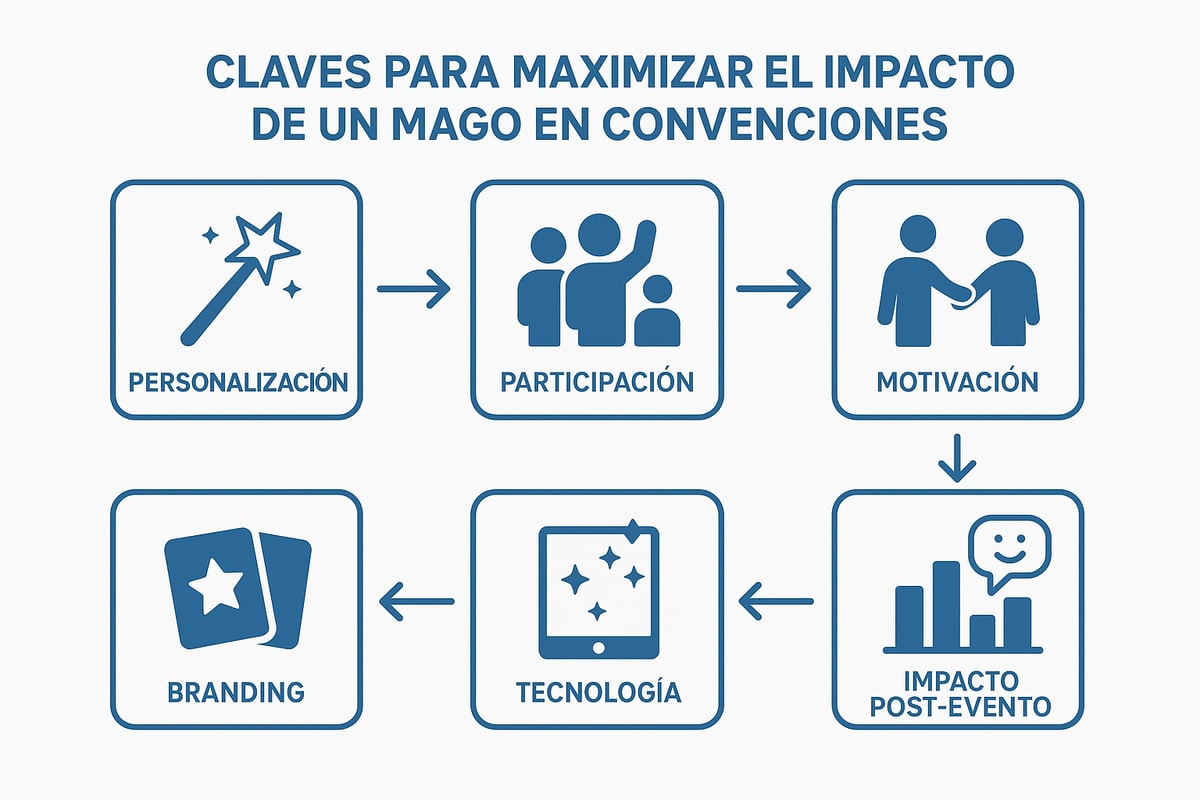 CLAVES PARA MAXIMIZAR EL IMPACTO DE UN MAGO EN CONVENCIONES

PERSONALIZACIÓN

PARTICIPACIÓN

MOTIVACIÓN

IMPACTO POST-EVENTO

TECNOLOGÍA

BRANDING